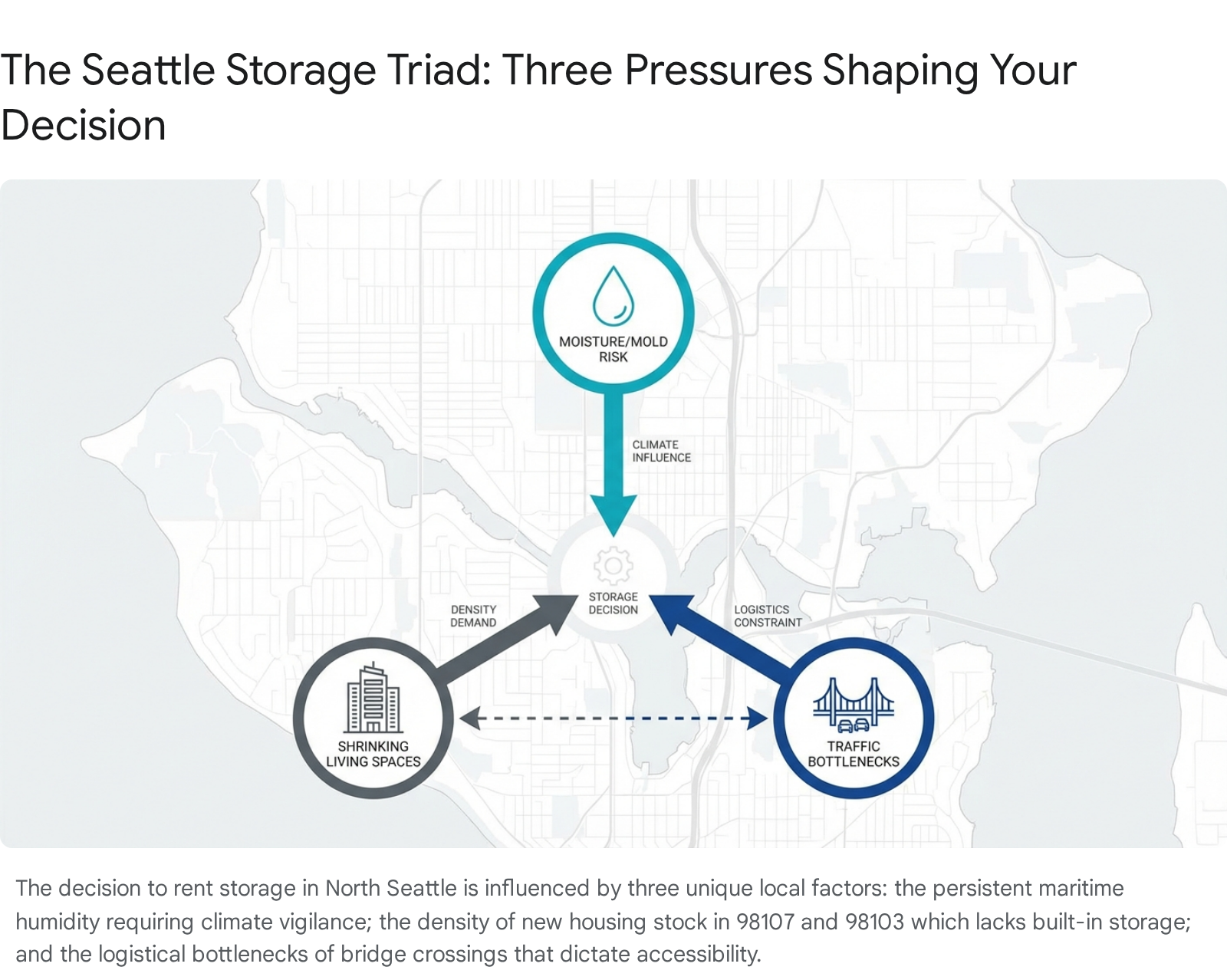 The Seattle Storage Triad: Three Pressures Shaping Your Decision

MOISTURE/MOLD RISK

CLIMATE INFLUENCE

STORAGE DECISION

DENSITY DEMAND

LOGISTICS CONSTRAINT

SHRINKING LIVING SPACES

TRAFFIC BOTTLENECKS

The decision to rent storage in North Seattle is influenced by three unique local factors: the persistent maritime humidity requiring climate vigilance; the density of new housing stock in 98107 and 98103 which lacks built-in storage; and the logistical bottlenecks of bridge crossings that dictate accessibility.